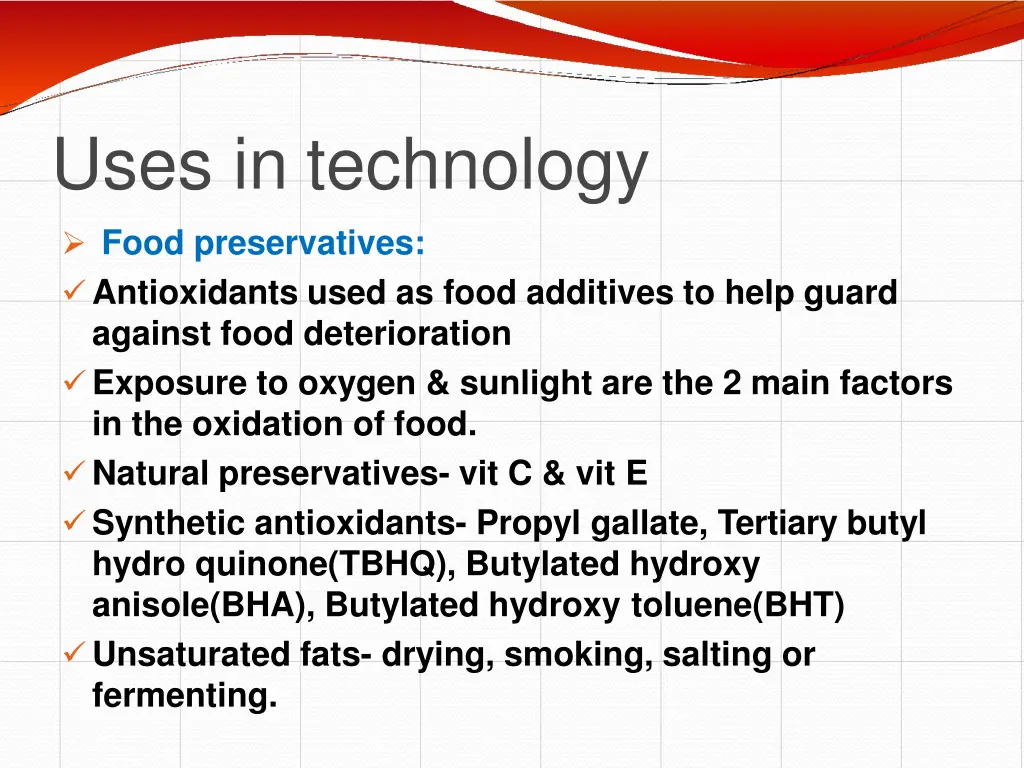 Uses in technology

➢ Food preservatives:

✓ Antioxidants used as food additives to help guard against food deterioration

✓ Exposure to oxygen & sunlight are the 2 main factors in the oxidation of food.

✓ Natural preservatives- vit C & vit E

✓ Synthetic antioxidants- Propyl gallate, Tertiary butyl hydro quinone(TBHQ), Butylated hydroxy anisole(BHA), Butylated hydroxy toluene(BHT)

✓ Unsaturated fats- drying, smoking, salting or fermenting.